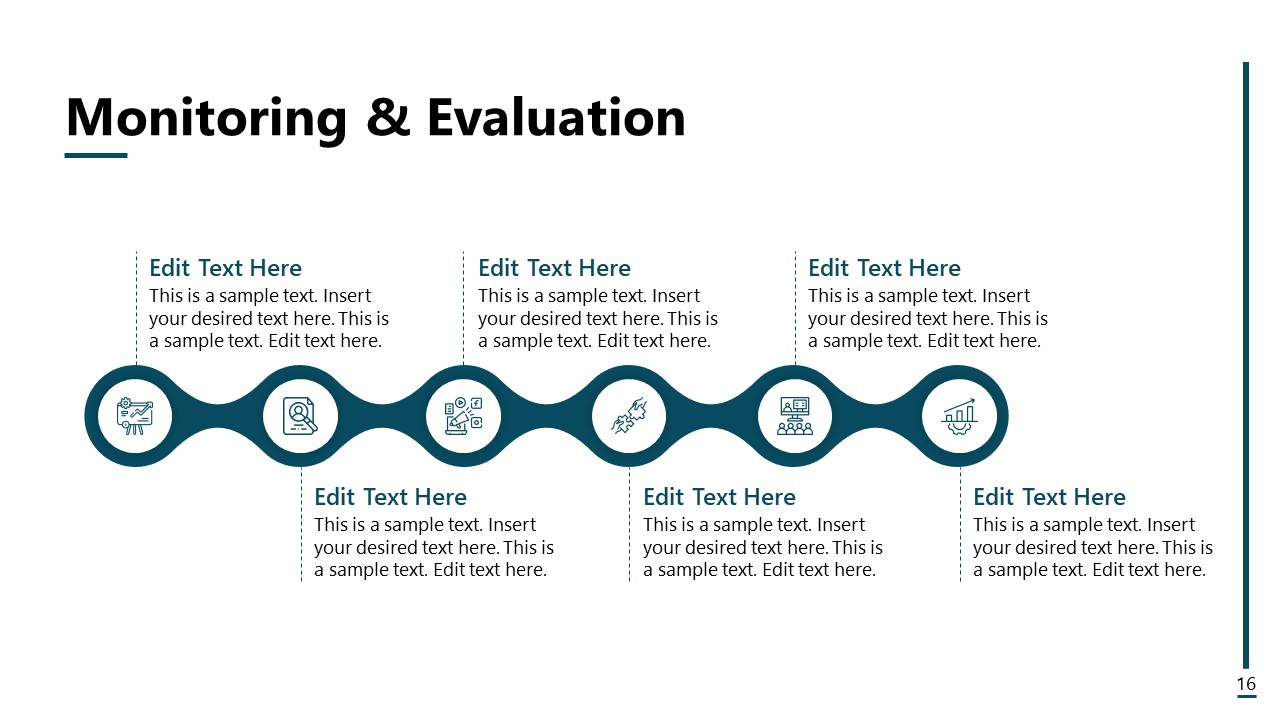 Monitoring & Evaluation

Edit Text Here
This is a sample text. Insert your desired text here. This is a sample text. Edit text here.

Edit Text Here
This is a sample text. Insert your desired text here. This is a sample text. Edit text here.

Edit Text Here
This is a sample text. Insert your desired text here. This is a sample text. Edit text here.

Edit Text Here
This is a sample text. Insert your desired text here. This is a sample text. Edit text here.

Edit Text Here
This is a sample text. Insert your desired text here. This is a sample text. Edit text here.

Edit Text Here
This is a sample text. Insert your desired text here. This is a sample text. Edit text here.

16